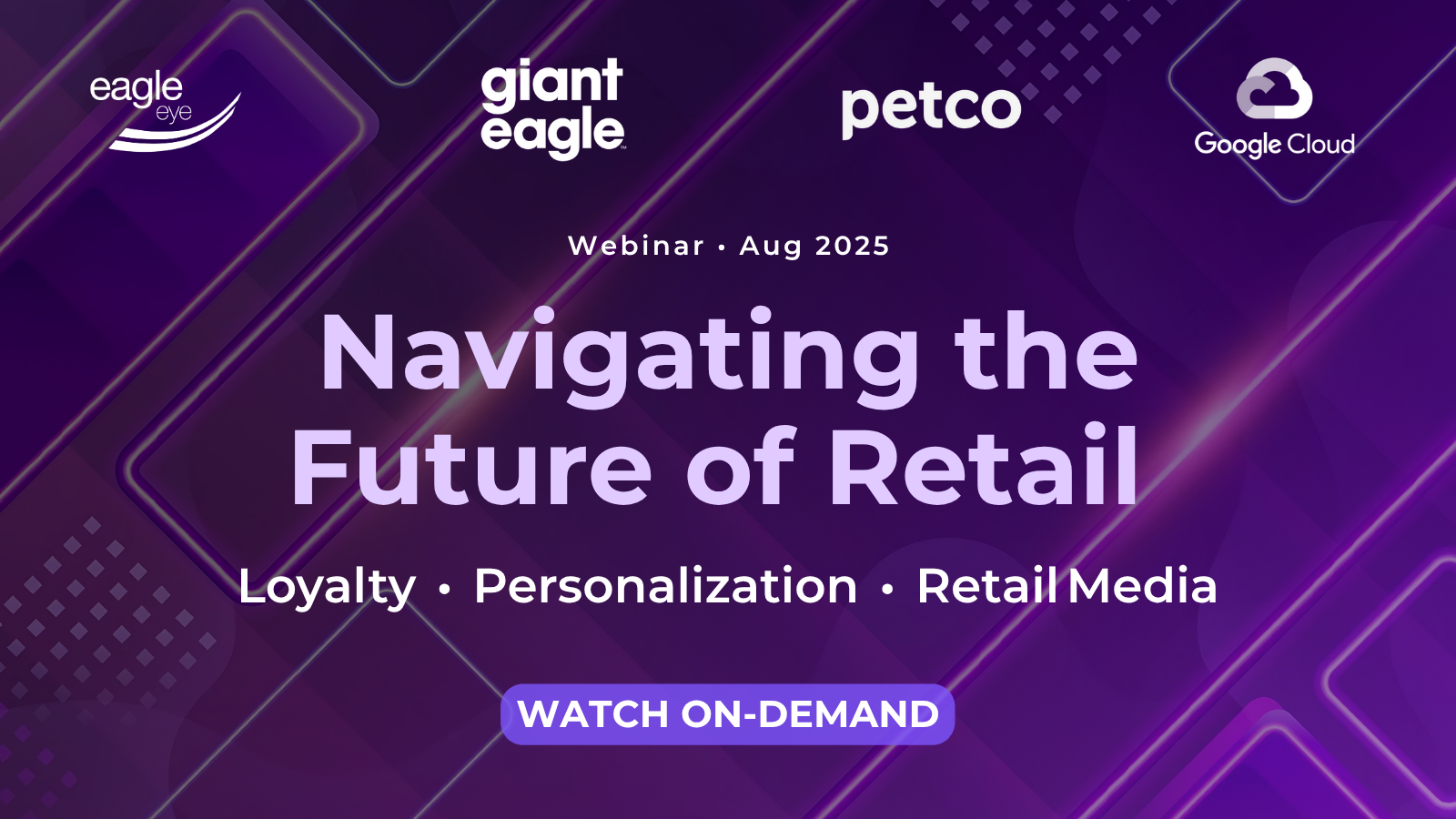 eagle eye

giant eagle

petco

Google Cloud

Webinar • Aug 2025

Navigating the Future of Retail

Loyalty • Personalization • Retail Media

WATCH ON-DEMAND